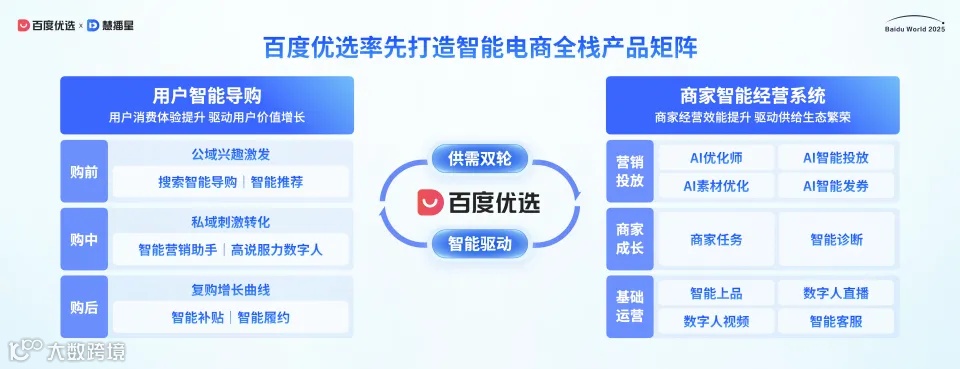 百度优选 × 慧播星

Baidu World 2025

百度优选率先打造智能电商全栈产品矩阵

用户智能导购
用户消费体验提升 驱动用户价值增长

购前
公域兴趣激发
搜索智能导购 | 智能推荐

购中
私域刺激转化
智能营销助手 | 高说服力数字人

购后
复购增长曲线
智能补贴 | 智能履约

供需双轮

百度优选

智能驱动

商家智能经营系统
商家经营效能提升 驱动供给生态繁荣

营销投放
AI优化师
AI智能投放
AI素材优化
AI智能发券

商家成长
商家任务
智能诊断

基础运营
智能上品
数字人直播
数字人视频
智能客服

大数跨境